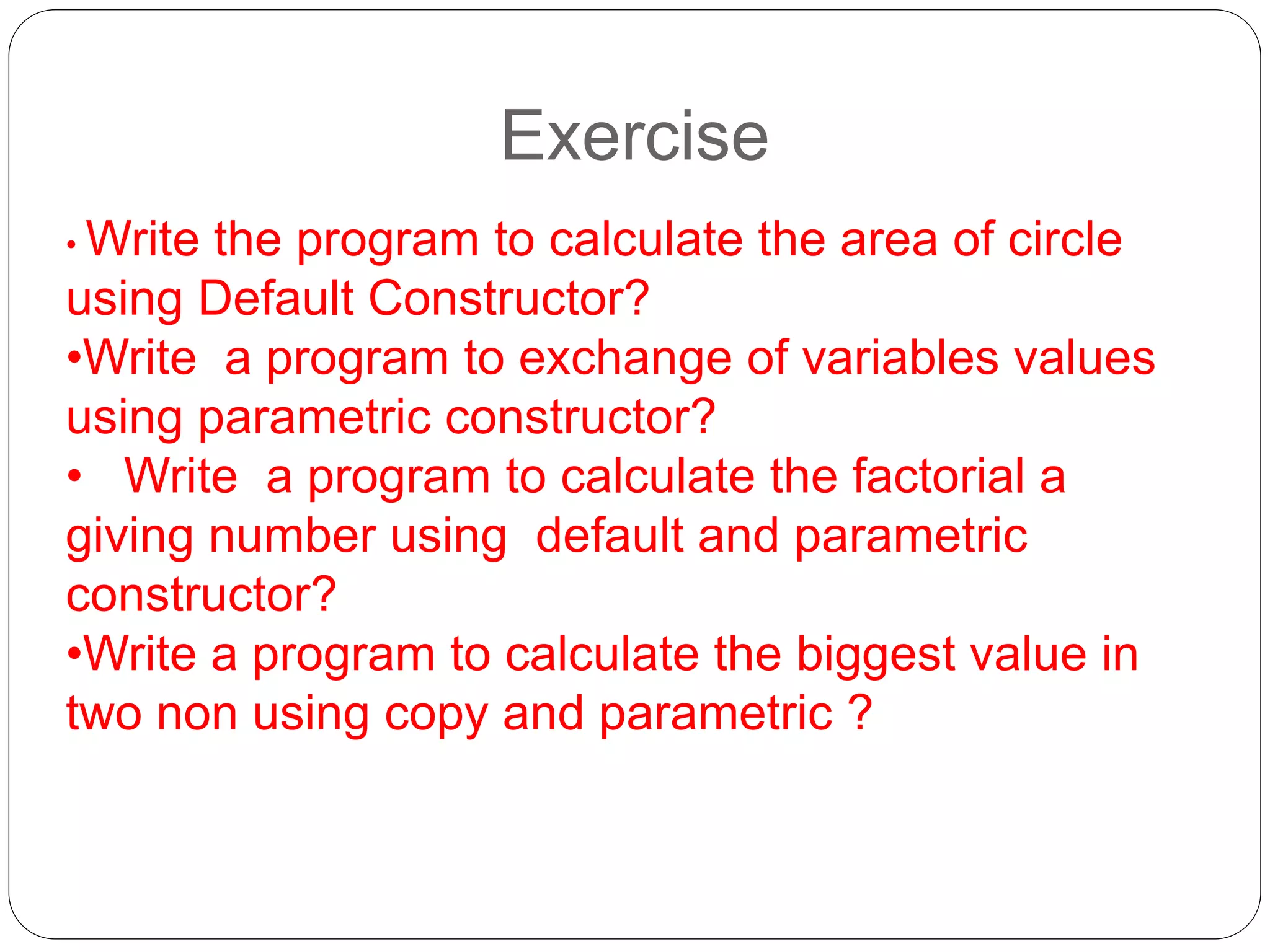 Exercise

• Write the program to calculate the area of circle using Default Constructor?

•Write a program to exchange of variables values using parametric constructor?

• Write a program to calculate the factorial a giving number using default and parametric constructor?

•Write a program to calculate the biggest value in two non using copy and parametric ?